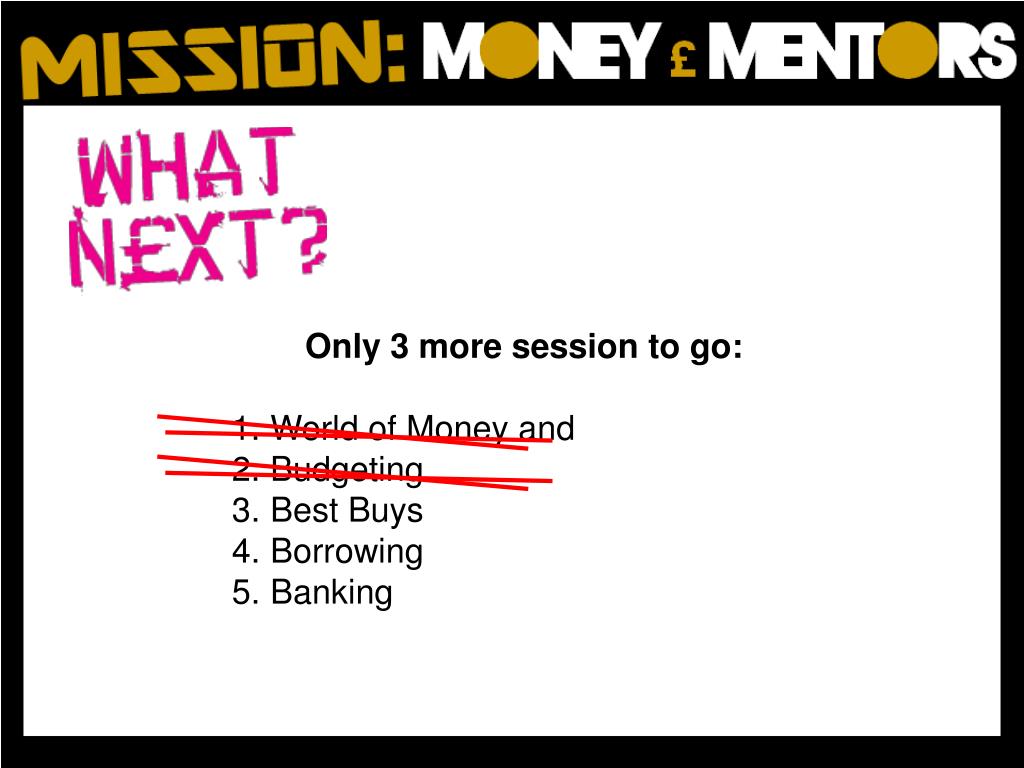 MISSION: MONEY £ MENTORS

WHAT NEXT?

Only 3 more session to go:

1. World of Money and
2. Budgeting
3. Best Buys
4. Borrowing
5. Banking